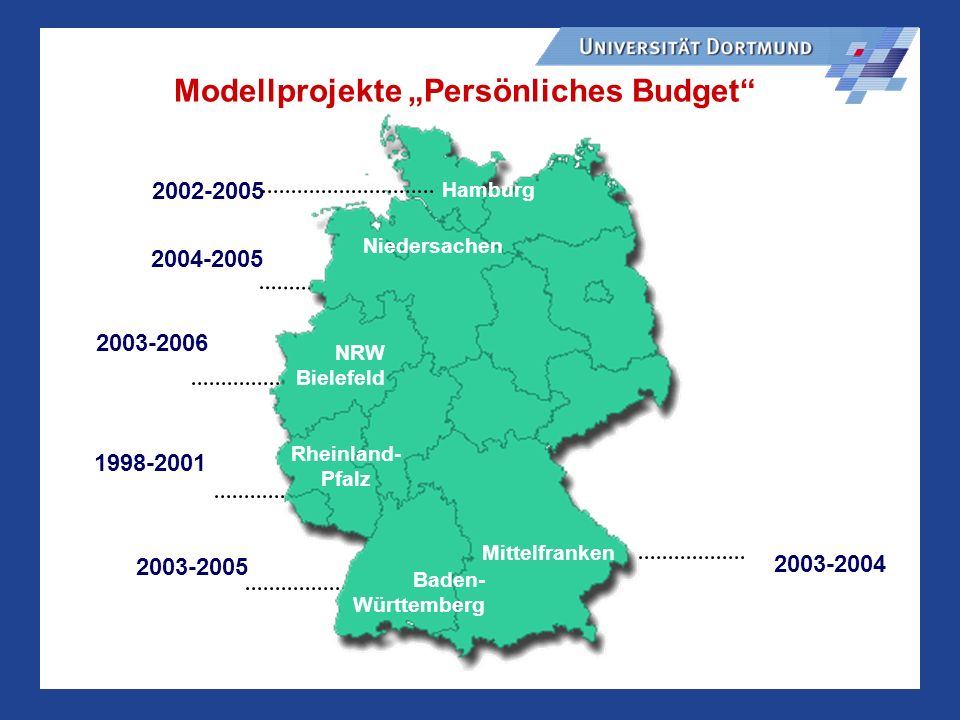 UNIVERSITÄT DORTMUND

Modellprojekte „Persönliches Budget“

2002-2005 Hamburg

2004-2005 Niedersachen

2003-2006 NRW Bielefeld

1998-2001 Rheinland-Pfalz

2003-2005 Baden-Württemberg

Mittelfranken 2003-2004